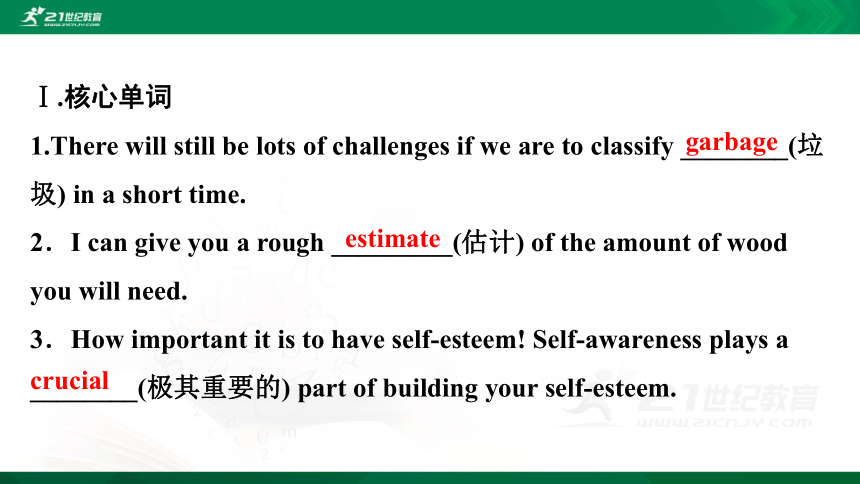 21世纪教育
WWW.21CNJY.COM

Ⅰ.核心单词

1.There will still be lots of challenges if we are to classify garbage(垃圾) in a short time.

2．I can give you a rough estimate(估计) of the amount of wood you will need.

3．How important it is to have self-esteem! Self-awareness plays a crucial(极其重要的) part of building your self-esteem.

21世纪教育
WWW.21CNJY.COM